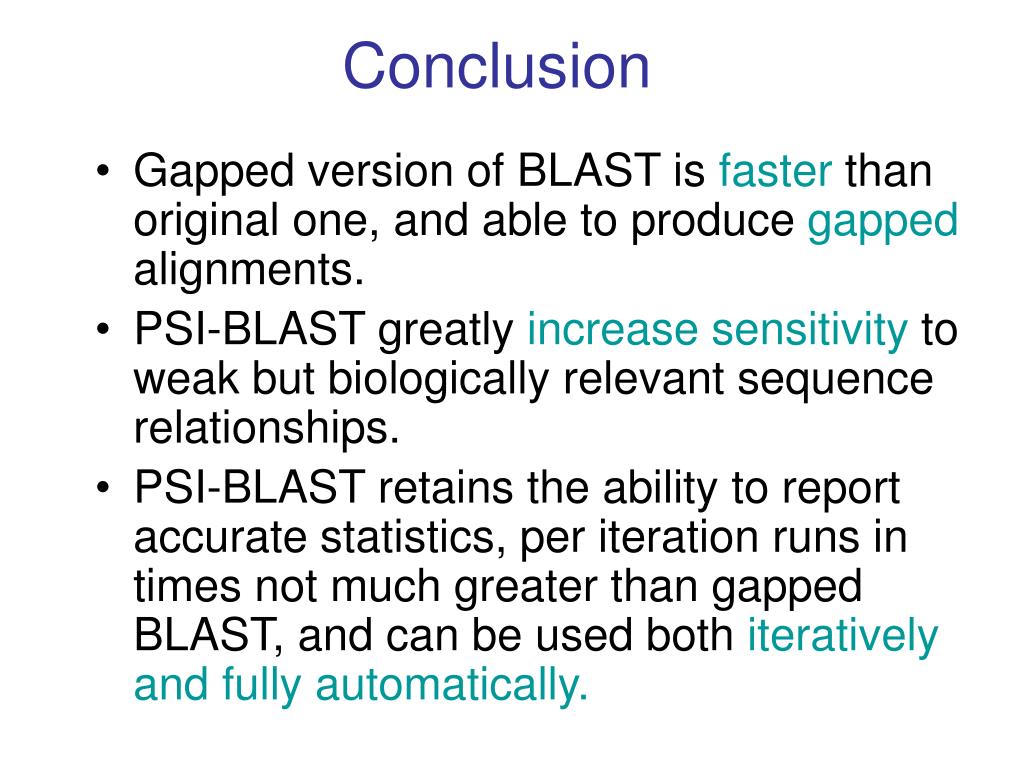 Conclusion

• Gapped version of BLAST is faster than original one, and able to produce gapped alignments.
• PSI-BLAST greatly increase sensitivity to weak but biologically relevant sequence relationships.
• PSI-BLAST retains the ability to report accurate statistics, per iteration runs in times not much greater than gapped BLAST, and can be used both iteratively and fully automatically.